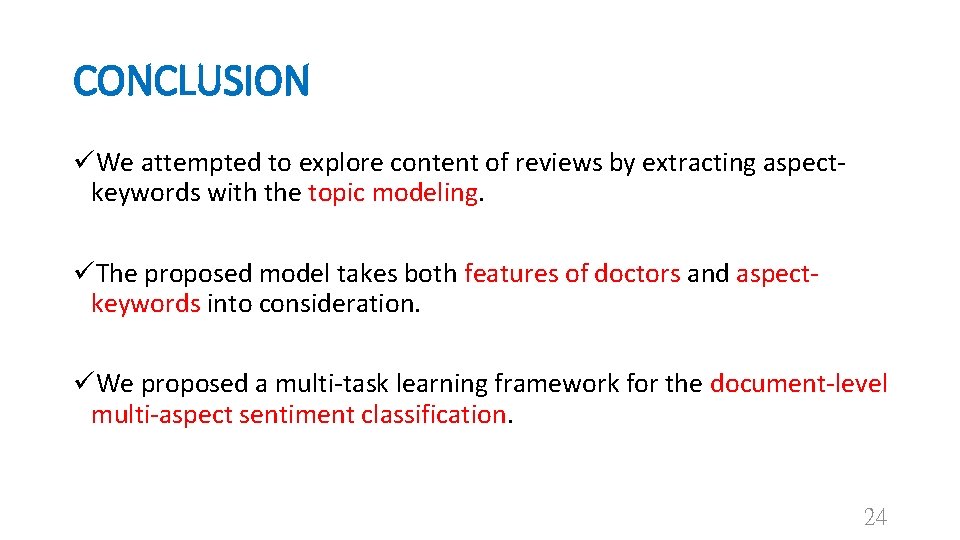 CONCLUSION

✓We attempted to explore content of reviews by extracting aspect-keywords with the topic modeling.

✓The proposed model takes both features of doctors and aspect-keywords into consideration.

✓We proposed a multi-task learning framework for the document-level multi-aspect sentiment classification.

24